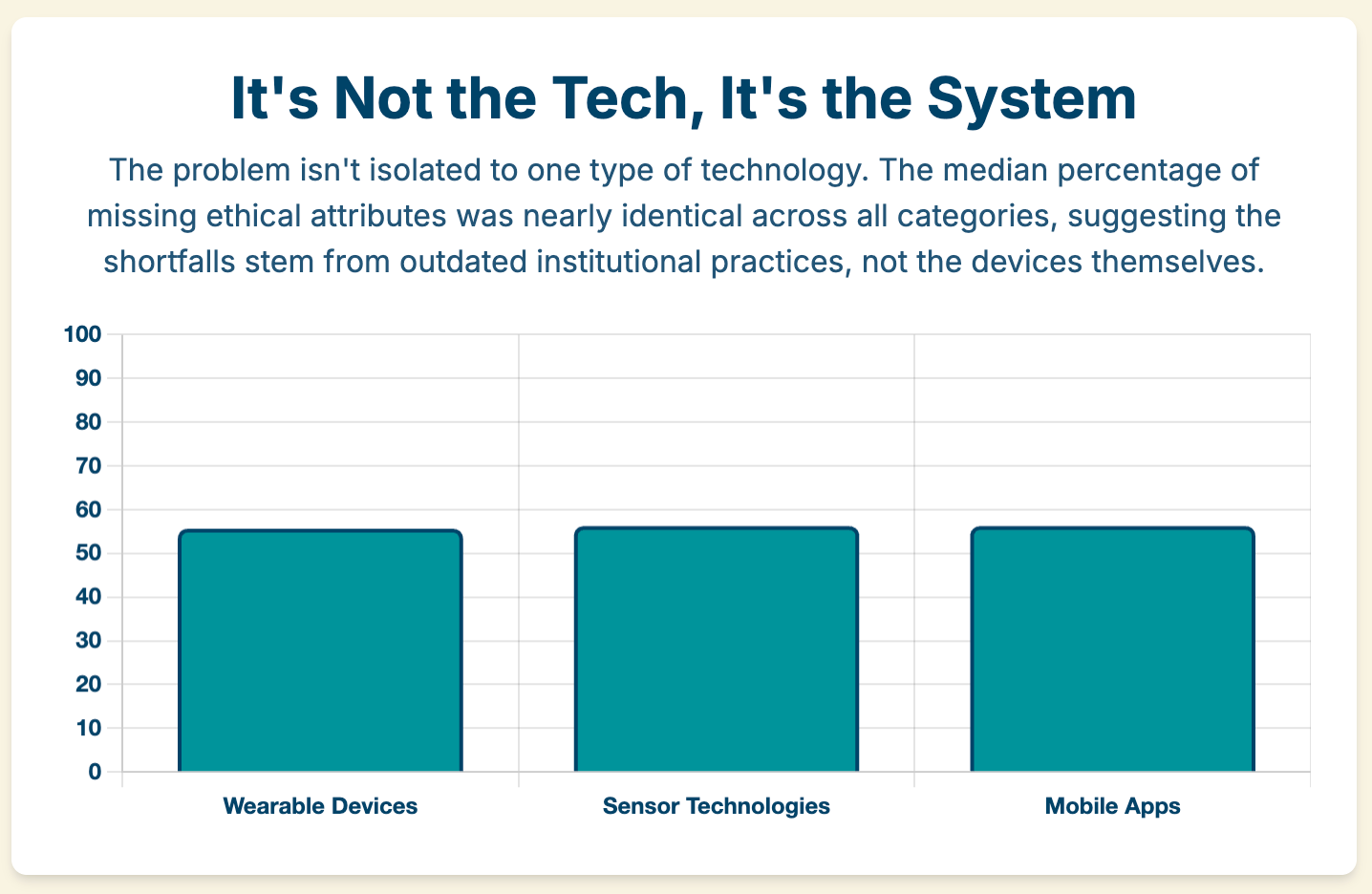 It's Not the Tech, It's the System

The problem isn't isolated to one type of technology. The median percentage of missing ethical attributes was nearly identical across all categories, suggesting the shortfalls stem from outdated institutional practices, not the devices themselves.

100
90
80
70
60
50
40
30
20
10
0

Wearable Devices
Sensor Technologies
Mobile Apps